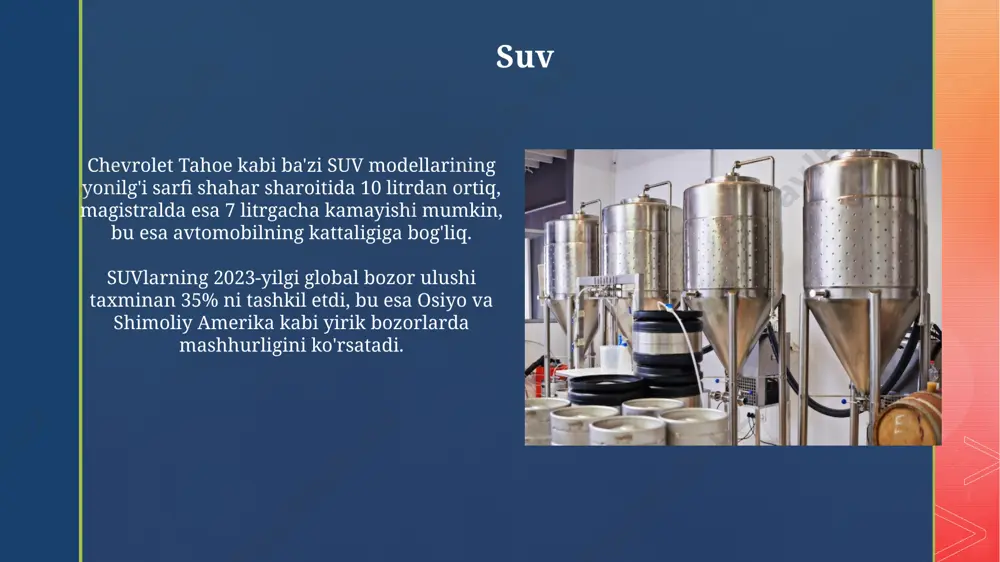 Suv

Chevrolet Tahoe kabi ba'zi SUV modellarining yonilg'i sarfi shahar sharoitida 10 litrdan ortiq, magistralda esa 7 litrgacha kamayishi mumkin, bu esa avtomobilning kattaligiga bog'liq.

SUVlarning 2023-yilgi global bozor ulushi taxminan 35% ni tashkil etdi, bu esa Osiyo va Shimoliy Amerika kabi yirik bozorlarda mashhurligini ko'rsatadi.